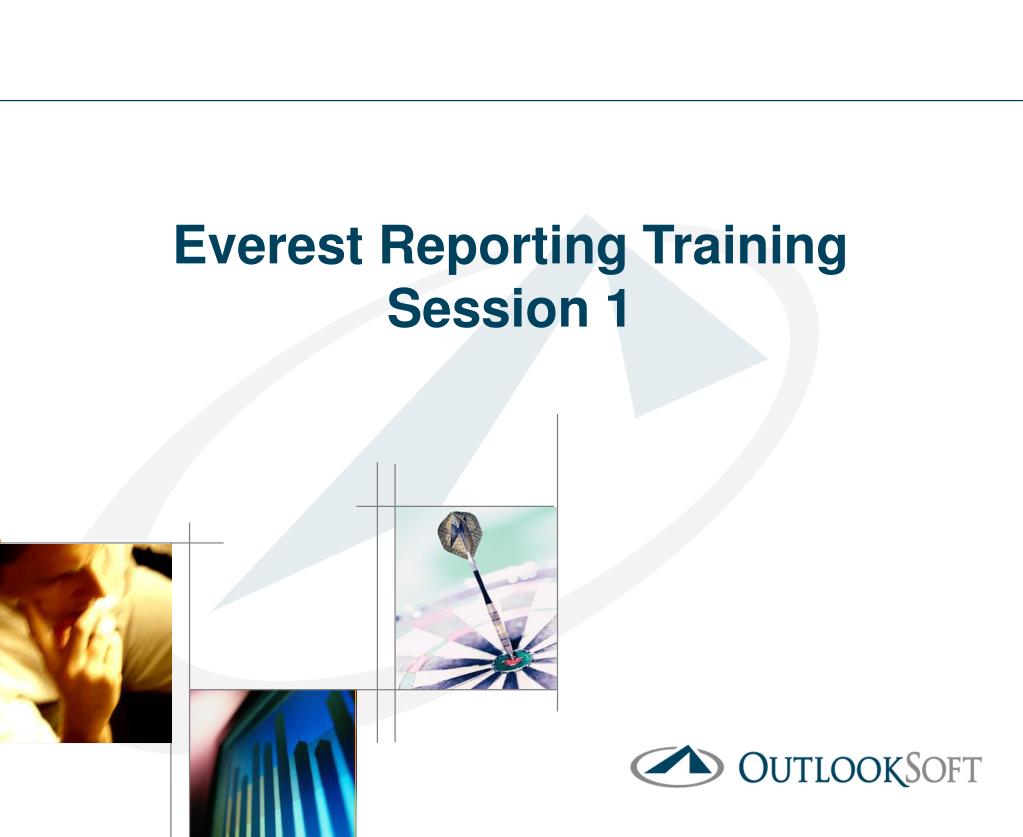 Everest Reporting Training
Session 1

OUTLOOKSOFT